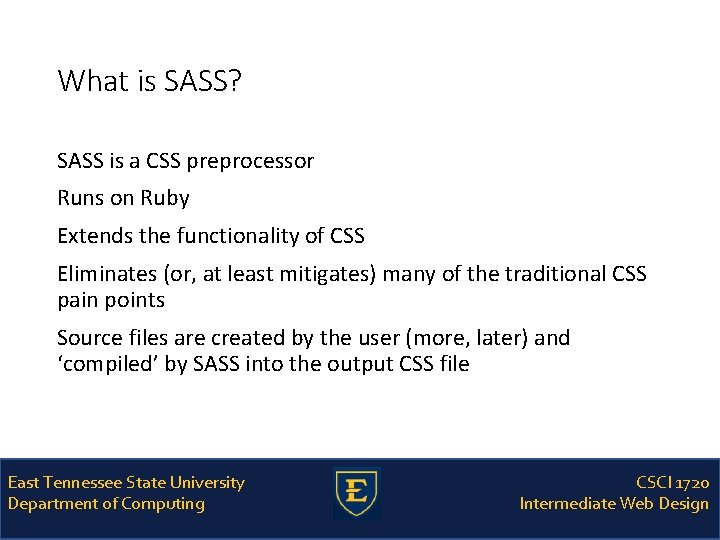 What is SASS?

SASS is a CSS preprocessor

Runs on Ruby

Extends the functionality of CSS

Eliminates (or, at least mitigates) many of the traditional CSS pain points

Source files are created by the user (more, later) and ‘compiled’ by SASS into the output CSS file

East Tennessee State University
Department of Computing

E

CSCI 1720
Intermediate Web Design